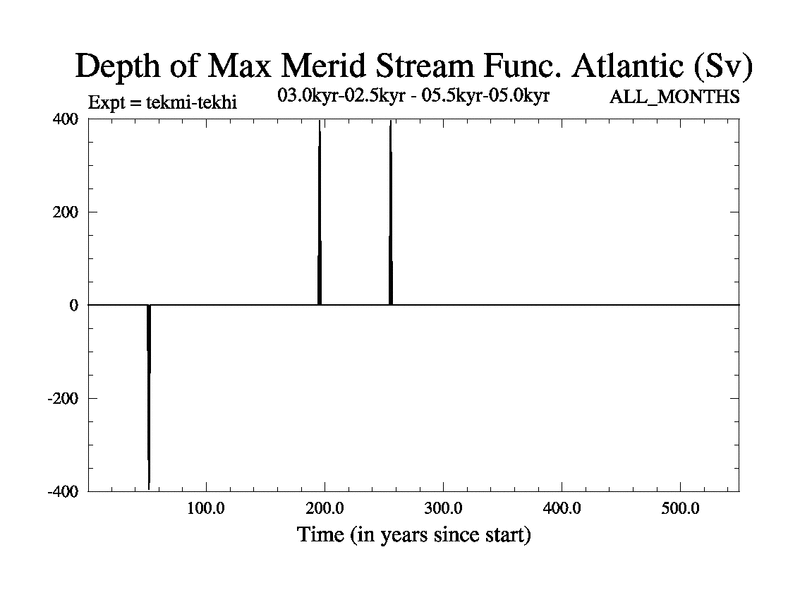 Depth of Max Merid Stream Func. Atlantic (Sv)

Expt = tekmi-tekhi

03.0kyr-02.5kyr - 05.5kyr-05.0kyr

ALL_MONTHS

400
200
0
-200
-400

100.0
200.0
300.0
400.0
500.0

Time (in years since start)